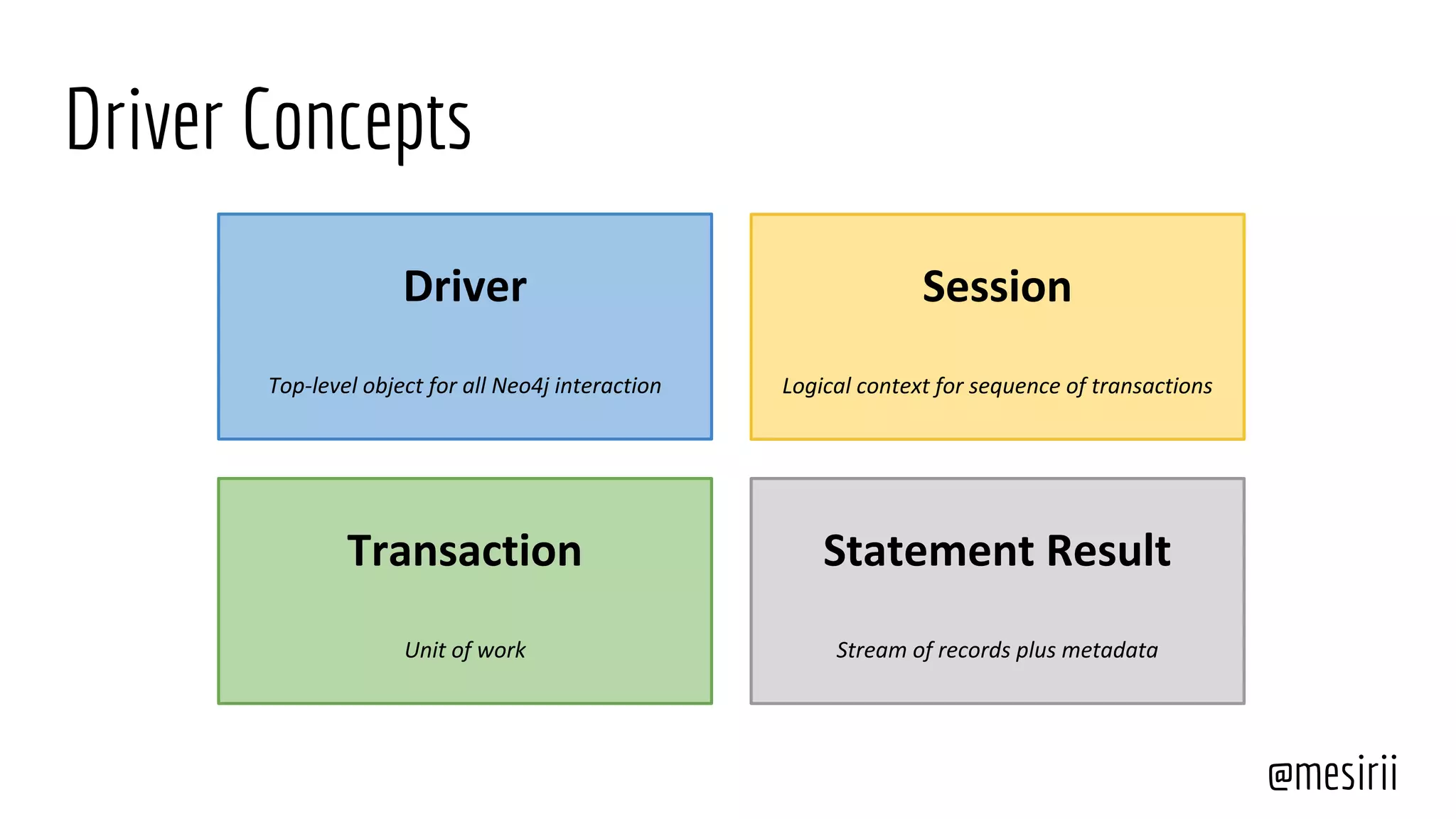 Driver Concepts

Driver

Top-level object for all Neo4j interaction

Session

Logical context for sequence of transactions

Transaction

Unit of work

Statement Result

Stream of records plus metadata

@mesirii